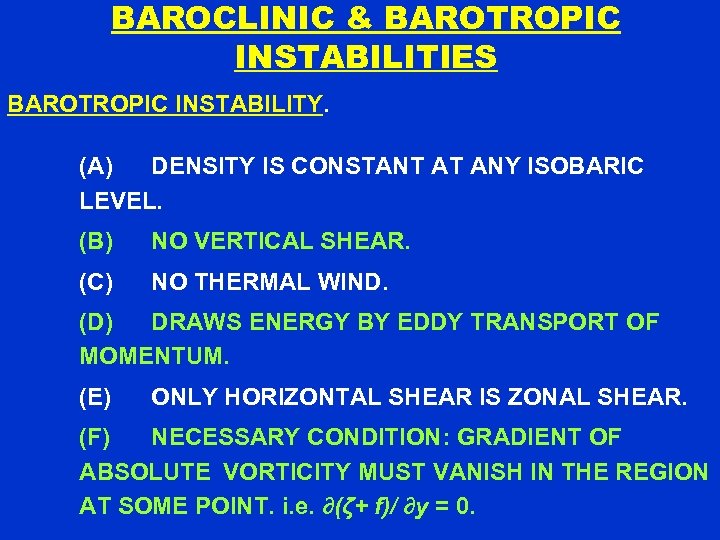 BAROCLINIC & BAROTROPIC INSTABILITIES

BAROTROPIC INSTABILITY.

(A) DENSITY IS CONSTANT AT ANY ISOBARIC LEVEL.

(B) NO VERTICAL SHEAR.

(C) NO THERMAL WIND.

(D) DRAWS ENERGY BY EDDY TRANSPORT OF MOMENTUM.

(E) ONLY HORIZONTAL SHEAR IS ZONAL SHEAR.

(F) NECESSARY CONDITION: GRADIENT OF ABSOLUTE VORTICITY MUST VANISH IN THE REGION AT SOME POINT. i.e. $\partial(\zeta + f)/\partial y = 0$.